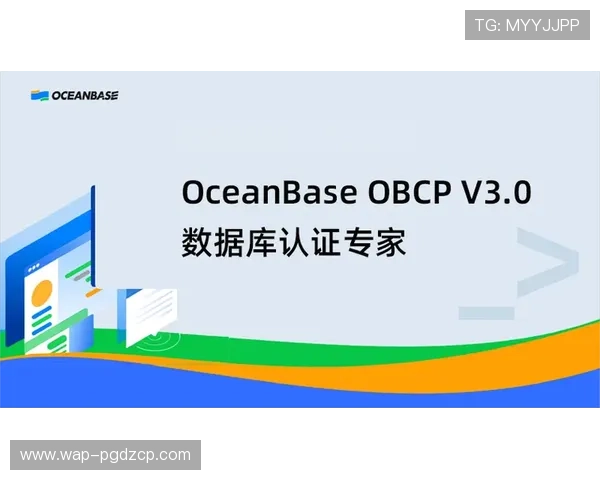 TG: MYYJJPP

OCEANBASE

OceanBase OBCP V3.0
数据库认证专家

www.wap-pgdzcp.com